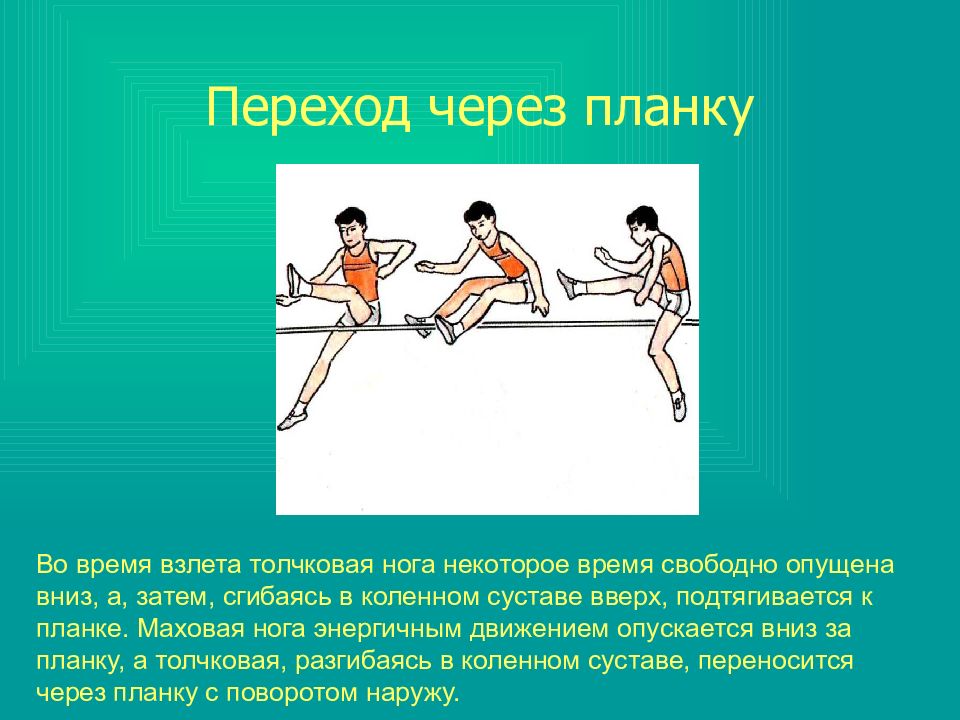 Переход через планку

Во время взлета толчковая нога некоторое время свободно опущена вниз, а, затем, сгибаясь в коленном суставе вверх, подтягивается к планке. Маховая нога энергичным движением опускается вниз за планку, а толчковая, разгибаясь в коленном суставе, переносится через планку с поворотом наружу.